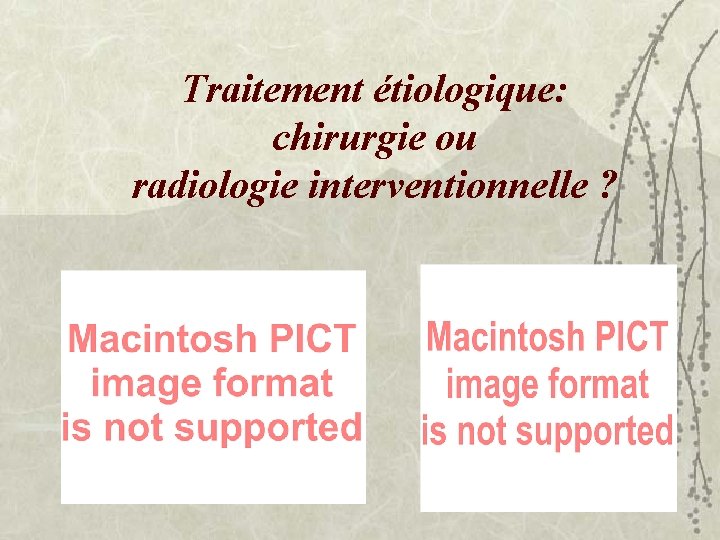 Traitement étiologique:
chirurgie ou
radiologie interventionnelle ?

Macintosh PICT
image format
is not supported

Macintosh PICT
image format
is not supported